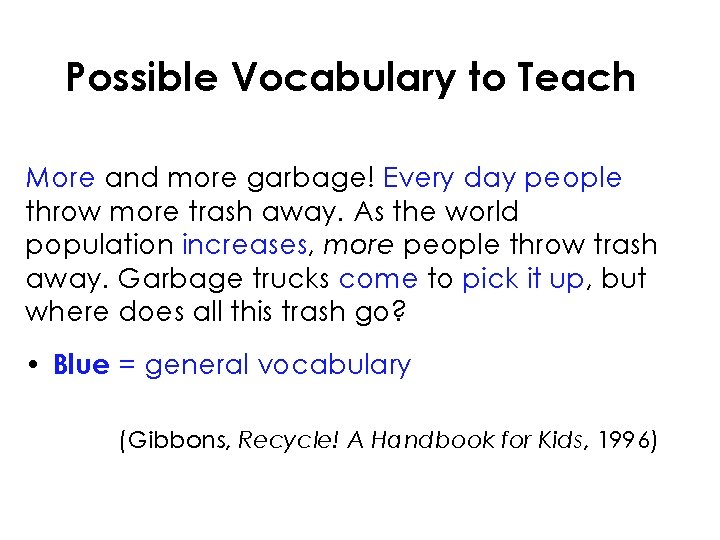 Possible Vocabulary to Teach

More and more garbage! Every day people throw more trash away. As the world population increases, more people throw trash away. Garbage trucks come to pick it up, but where does all this trash go?

• Blue = general vocabulary

(Gibbons, Recycle! A Handbook for Kids, 1996)